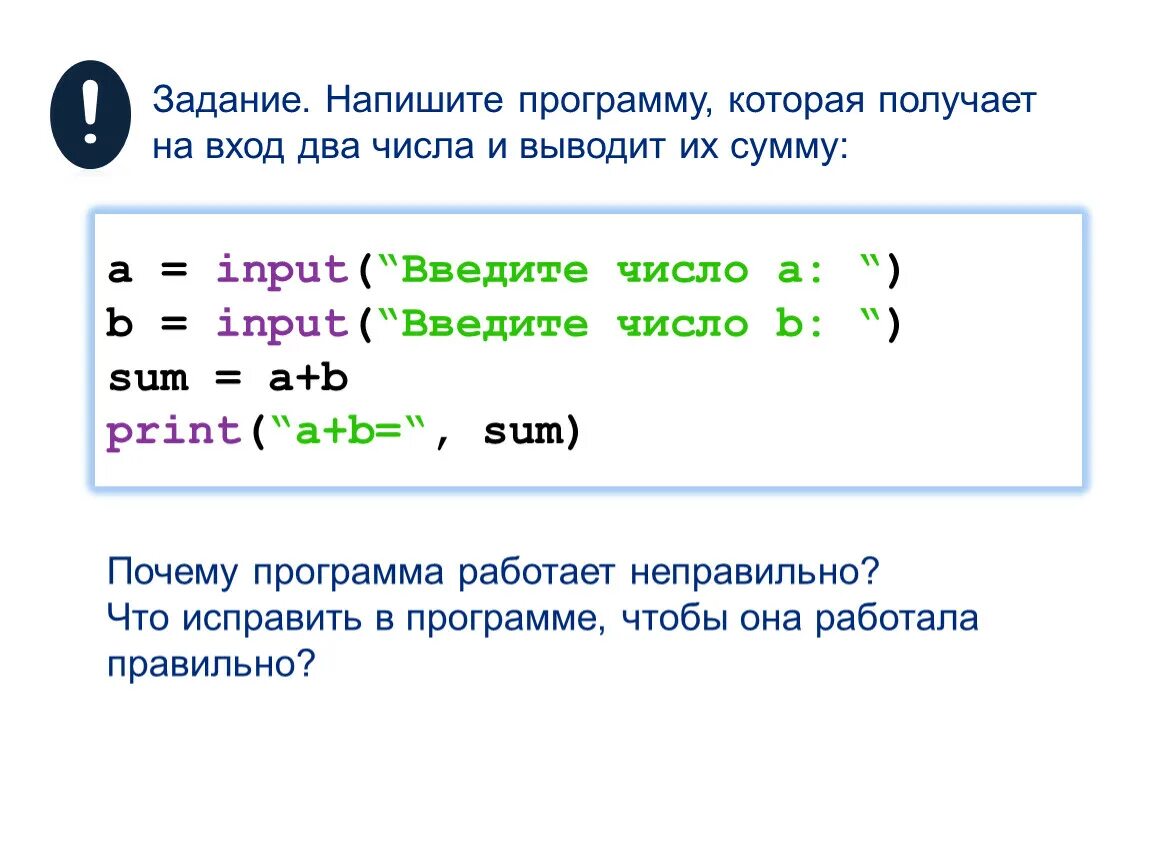 !

Задание. Напишите программу, которая получает на вход два числа и выводит их сумму:

a = input(“Введите число a: “)
b = input(“Введите число b: “)
sum = a+b
print(“a+b=“, sum)

Почему программа работает неправильно?
Что исправить в программе, чтобы она работала правильно?